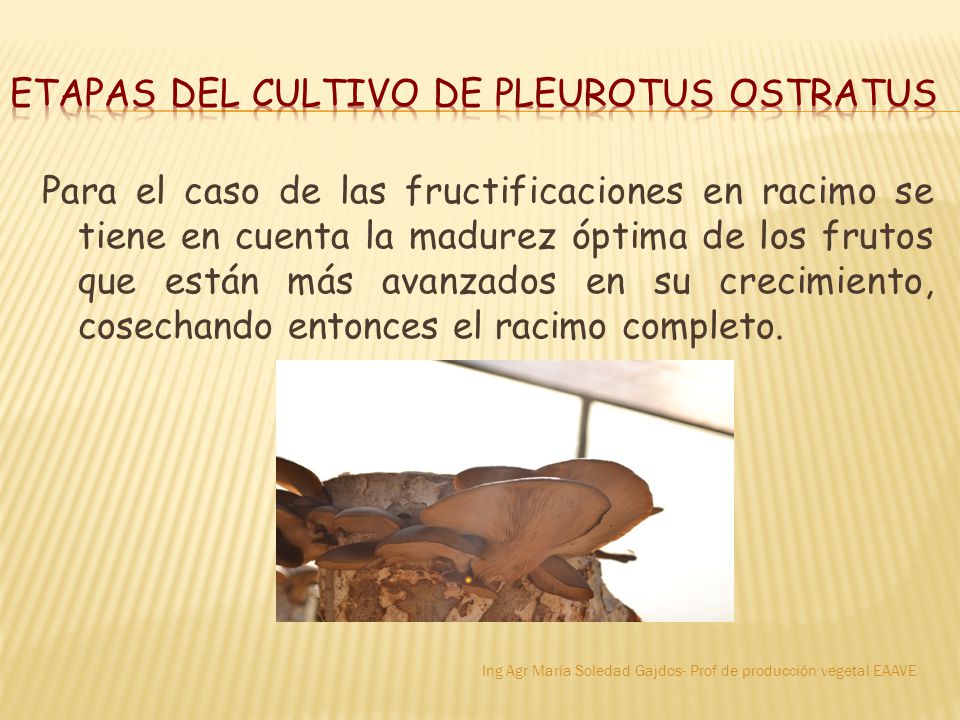 ETAPAS DEL CULTIVO DE PLEUROTUS OSTRATUS

Para el caso de las fructificaciones en racimo se tiene en cuenta la madurez óptima de los frutos que están más avanzados en su crecimiento, cosechando entonces el racimo completo.

Ing Agr María Soledad Gajdos- Prof de producción vegetal EAAVE